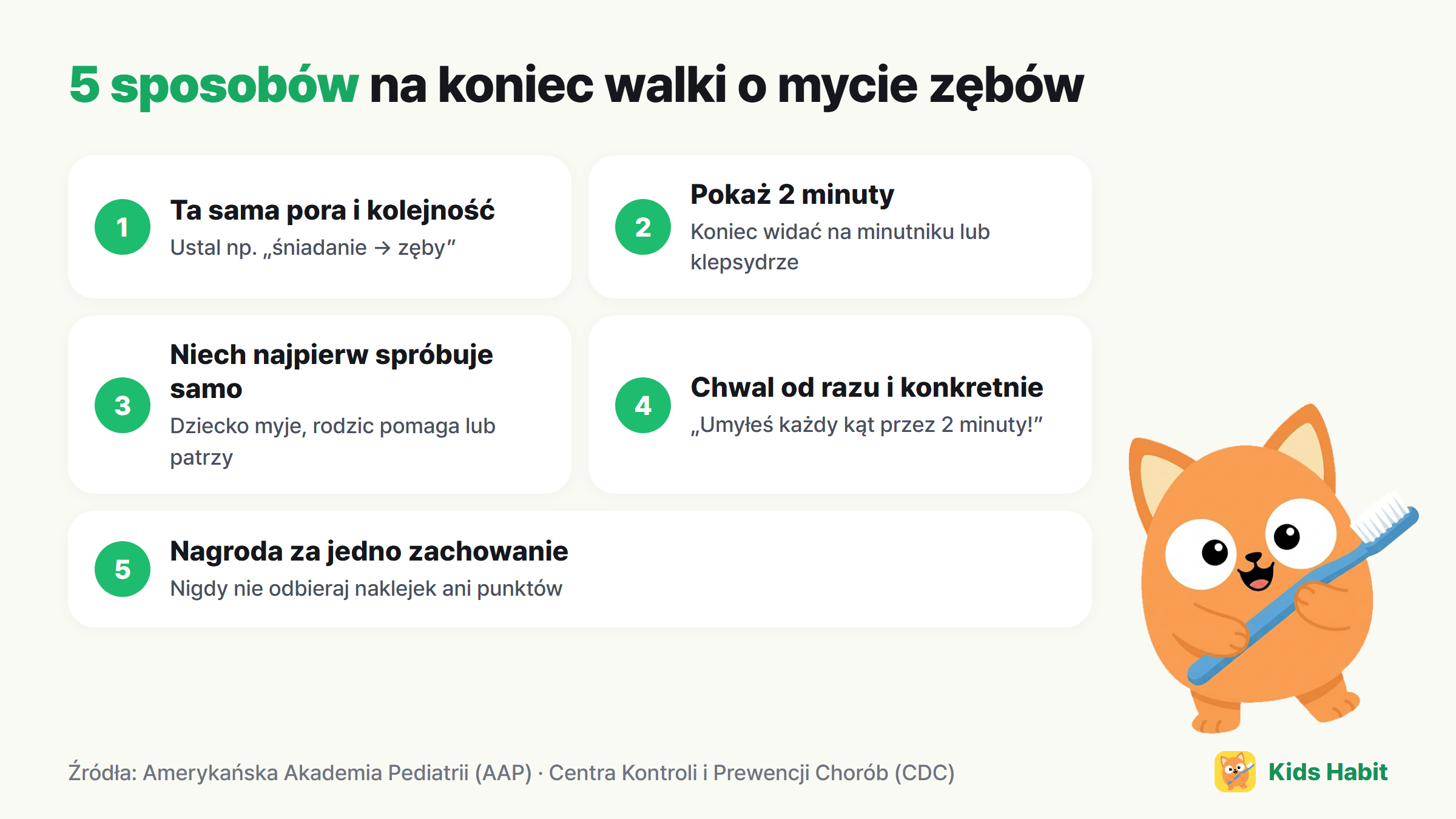 5 sposobów na koniec walki o mycie zębów

1
Ta sama pora i kolejność
Ustal np. „śniadanie → zęby"

2
Pokaż 2 minuty
Koniec widać na minutniku lub klepsydrze

3
Niech najpierw spróbuje samo
Dziecko myje, rodzic pomaga lub patrzy

4
Chwal od razu i konkretnie
„Umyłeś każdy kąt przez 2 minuty!"

5
Nagroda za jedno zachowanie
Nigdy nie odbieraj naklejek ani punktów

Źródła: Amerykańska Akademia Pediatrii (AAP) · Centra Kontroli i Prewencji Chorób (CDC)

Kids Habit